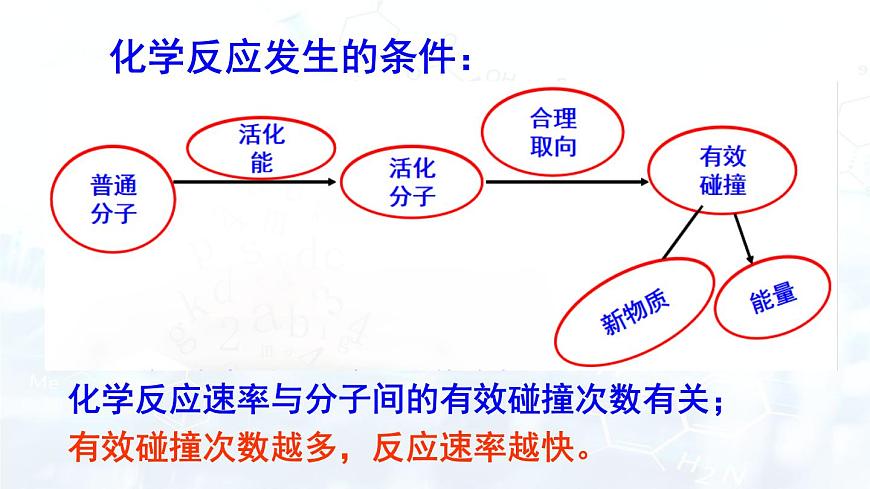 化学反应发生的条件：

普通分子

活化能

活化分子

合理取向

有效碰撞

新物质

能量

化学反应速率与分子间的有效碰撞次数有关；
有效碰撞次数越多，反应速率越快。